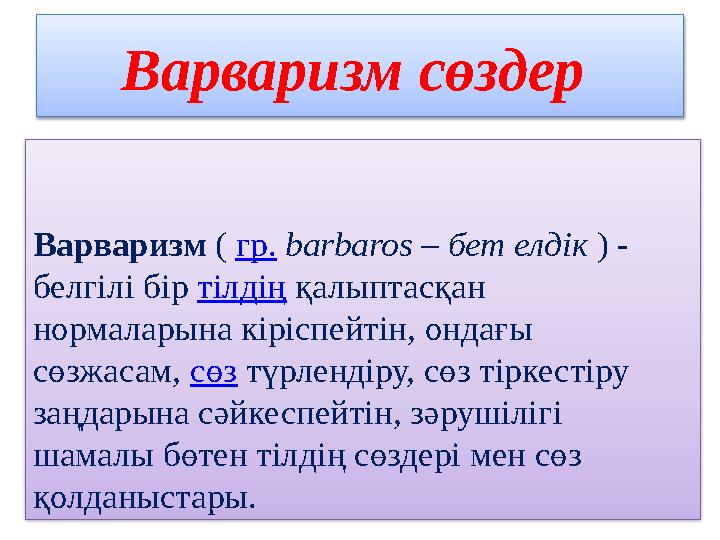 Варваризм сөздер

Варваризм ( гр. barbaros – бет елдік ) - белгілі бір тілдің қалыптасқан нормаларына кіріспейтін, ондағы сөзжасам, сөз түрлендіру, сөз тіркестіру заңдарына сәйкеспейтін, зәрушілігі шамалы бөтен тілдің сөздері мен сөз қолданыстары.